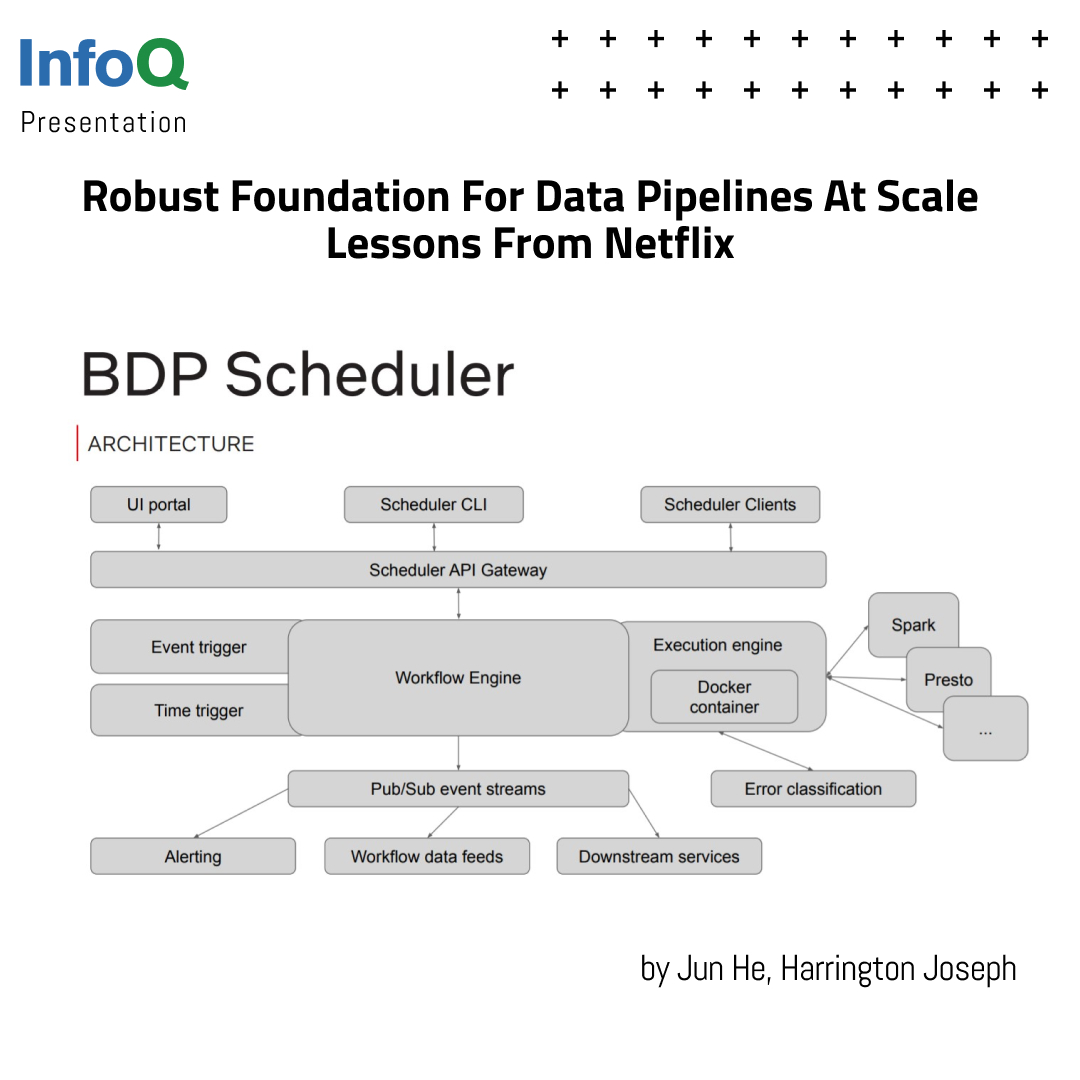 InfoQ
Presentation

+ + + + + + + + + + +
+ + + + + + + + + + +

Robust Foundation For Data Pipelines At Scale
Lessons From Netflix

BDP Scheduler

ARCHITECTURE

UI portal

Scheduler CLI

Scheduler Clients

Scheduler API Gateway

Event trigger

Time trigger

Workflow Engine

Execution engine

Docker container

Spark

Presto

...

Pub/Sub event streams

Error classification

Alerting

Workflow data feeds

Downstream services

by Jun He, Harrington Joseph